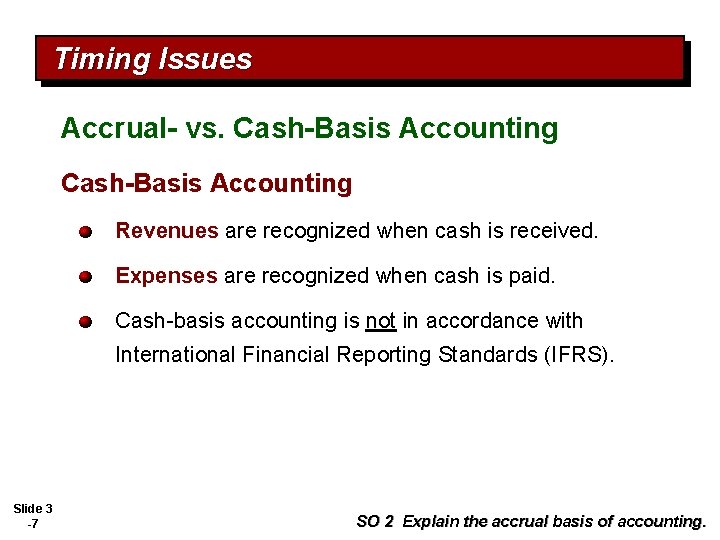 Timing Issues

Accrual- vs. Cash-Basis Accounting

Cash-Basis Accounting

Revenues are recognized when cash is received.

Expenses are recognized when cash is paid.

Cash-basis accounting is not in accordance with International Financial Reporting Standards (IFRS).

Slide 3 -7

SO 2 Explain the accrual basis of accounting.